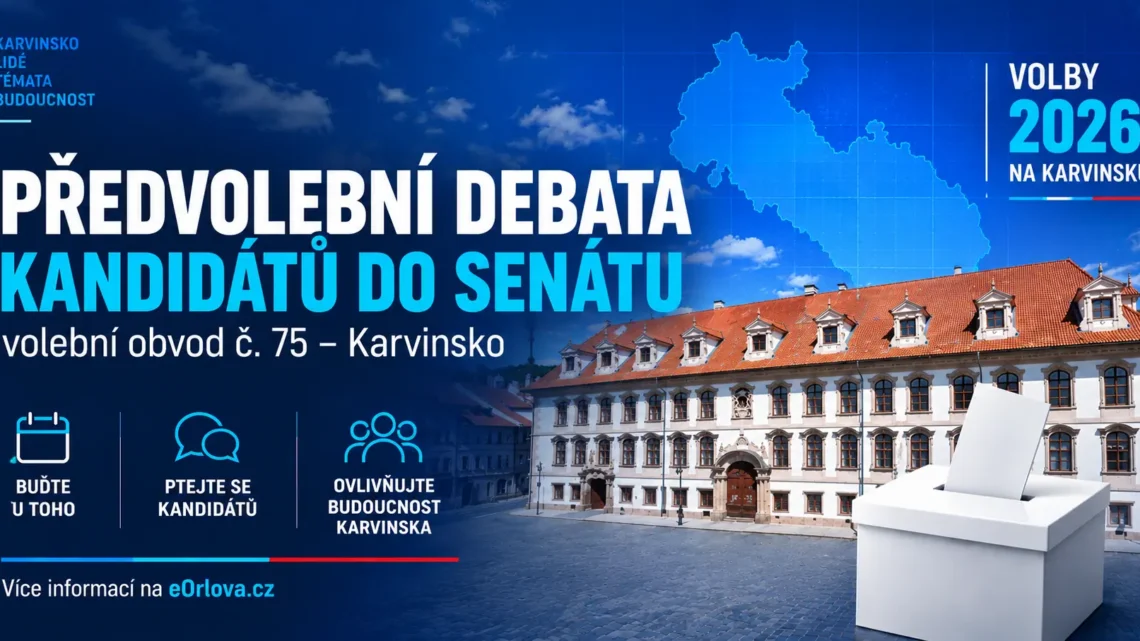 KARVINSKO
LIDÉ
TÉMATA
BUDOUCNOST

VOLBY
2026
NA KARVINSKU

PŘEDVOLEBNÍ DEBATA
KANDIDÁTŮ DO SENÁTU
volební obvod č. 75 – Karvinsko

BUĎTE U TOHO

PTEJTE SE KANDIDÁTŮ

OVLIVŇUJTE BUDOUCNOST KARVINSKA

Více informací na eOrlova.cz